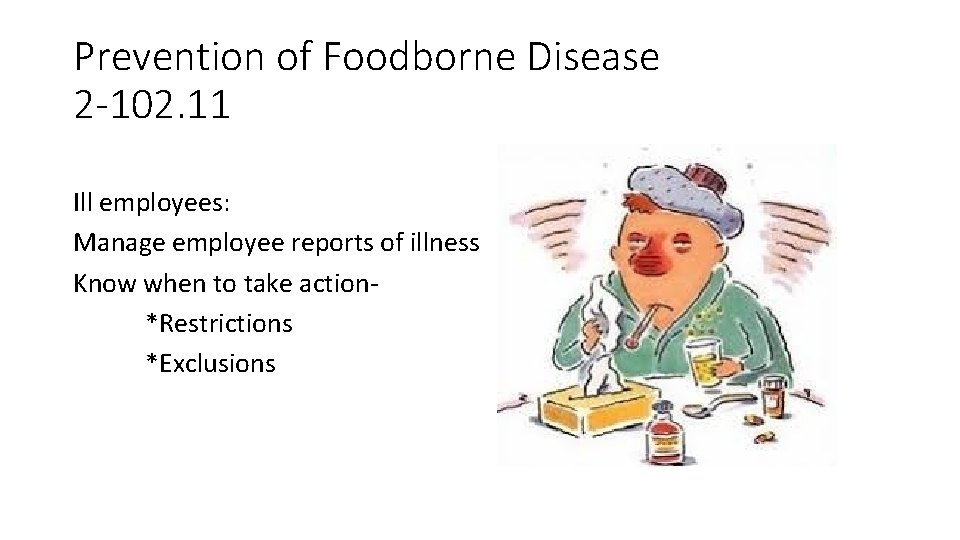 Prevention of Foodborne Disease
2-102.11

Ill employees:
Manage employee reports of illness
Know when to take action-
*Restrictions
*Exclusions